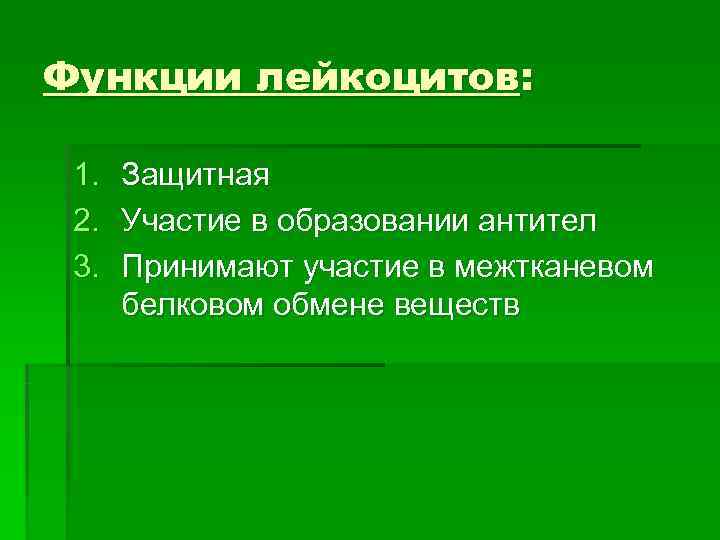 Функции лейкоцитов:

1. Защитная
2. Участие в образовании антител
3. Принимают участие в межтканевом белковом обмене веществ